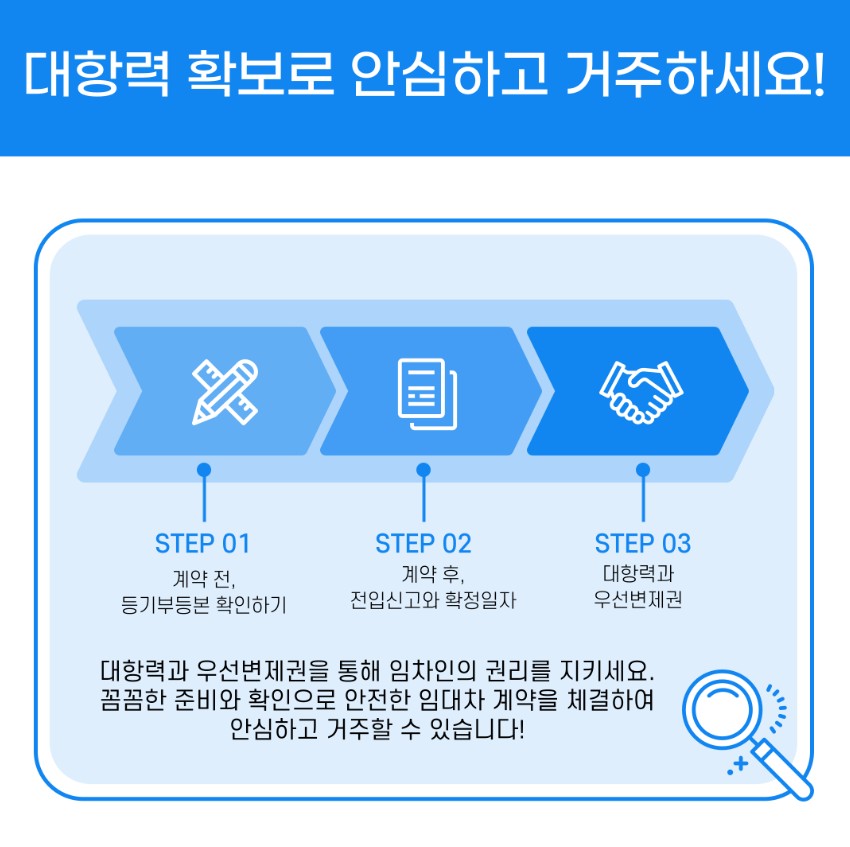 대항력 확보로 안심하고 거주하세요!

STEP 01
계약 전,
등기부등본 확인하기

STEP 02
계약 후,
전입신고와 확정일자

STEP 03
대항력과
우선변제권

대항력과 우선변제권을 통해 임차인의 권리를 지키세요.
꼼꼼한 준비와 확인으로 안전한 임대차 계약을 체결하여
안심하고 거주할 수 있습니다!